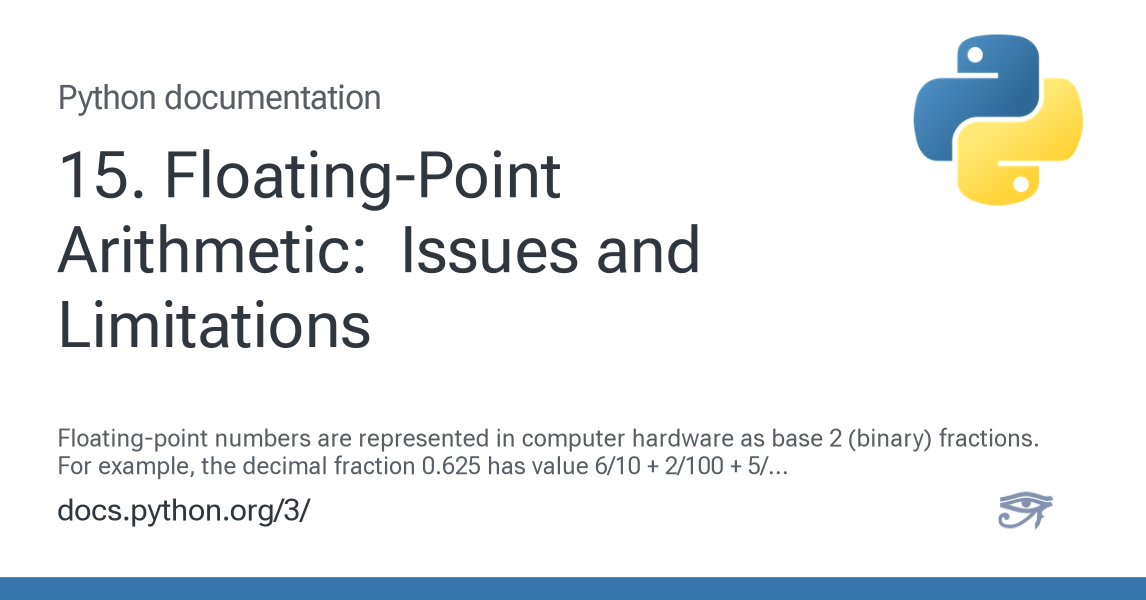 Python documentation

15. Floating-Point Arithmetic: Issues and Limitations

Floating-point numbers are represented in computer hardware as base 2 (binary) fractions. For example, the decimal fraction 0.625 has value 6/10 + 2/100 + 5/...

docs.python.org/3/